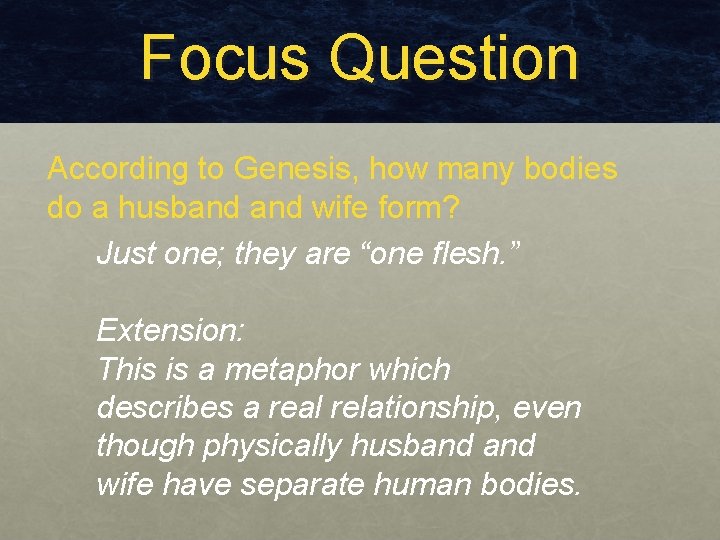 Focus Question

According to Genesis, how many bodies do a husband and wife form?

Just one; they are “one flesh.”

Extension:
This is a metaphor which describes a real relationship, even though physically husband and wife have separate human bodies.